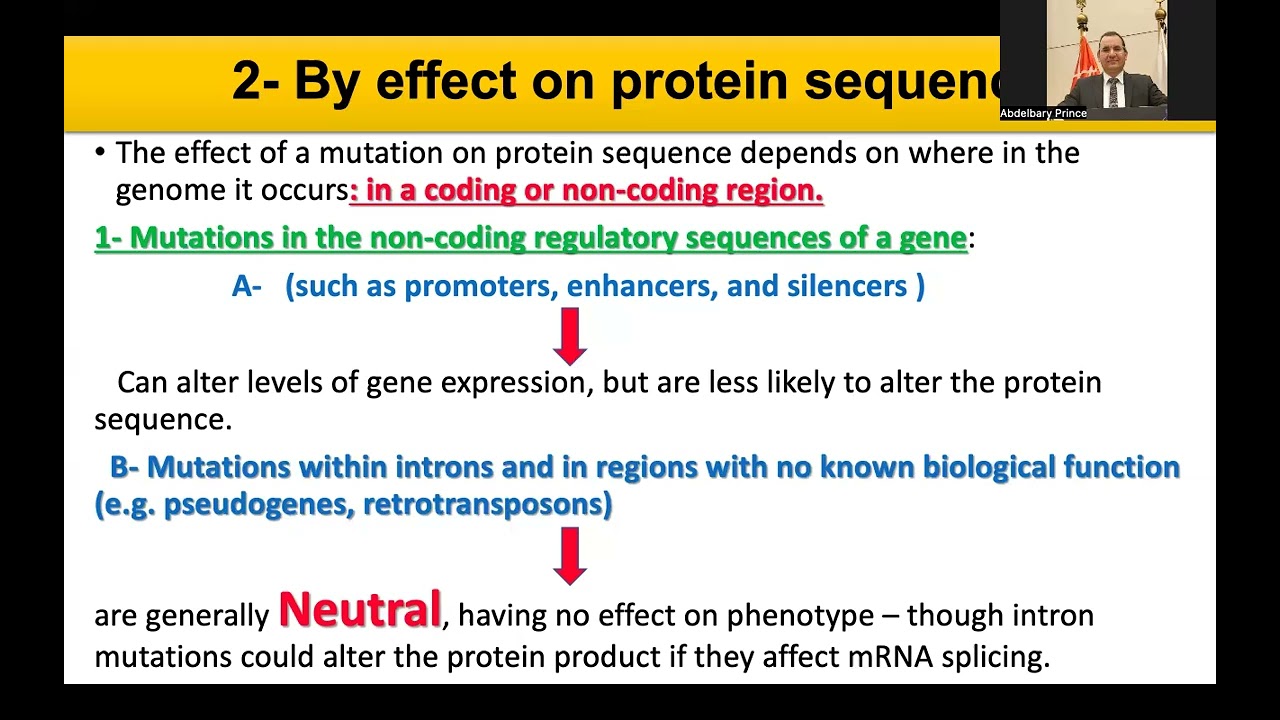 2- By effect on protein sequenc

Abdelbary Prince

• The effect of a mutation on protein sequence depends on where in the genome it occurs: in a coding or non-coding region.

1- Mutations in the non-coding regulatory sequences of a gene:

A- (such as promoters, enhancers, and silencers )

Can alter levels of gene expression, but are less likely to alter the protein sequence.

B- Mutations within introns and in regions with no known biological function (e.g. pseudogenes, retrotransposons)

are generally Neutral, having no effect on phenotype – though intron mutations could alter the protein product if they affect mRNA splicing.